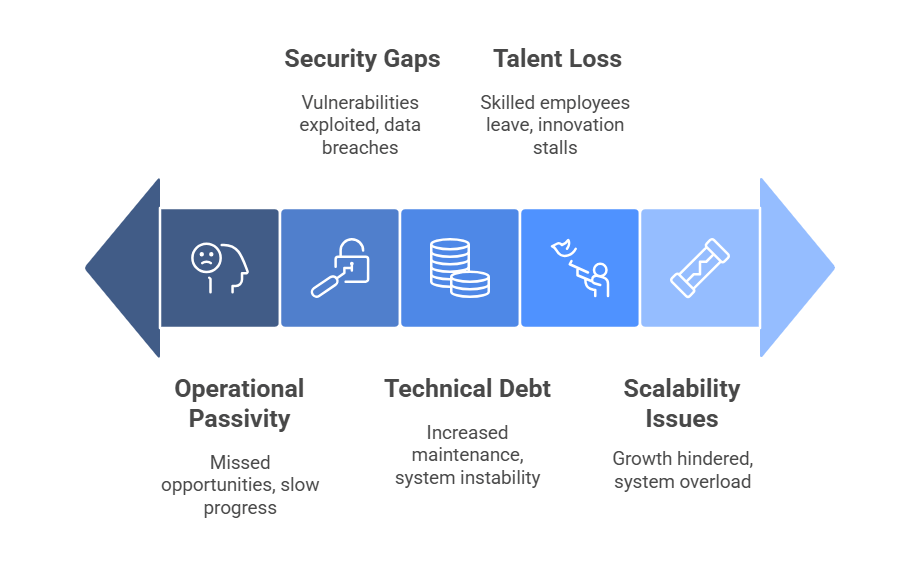 Security Gaps

Vulnerabilities exploited, data breaches

Talent Loss

Skilled employees leave, innovation stalls

Operational Passivity

Missed opportunities, slow progress

Technical Debt

Increased maintenance, system instability

Scalability Issues

Growth hindered, system overload